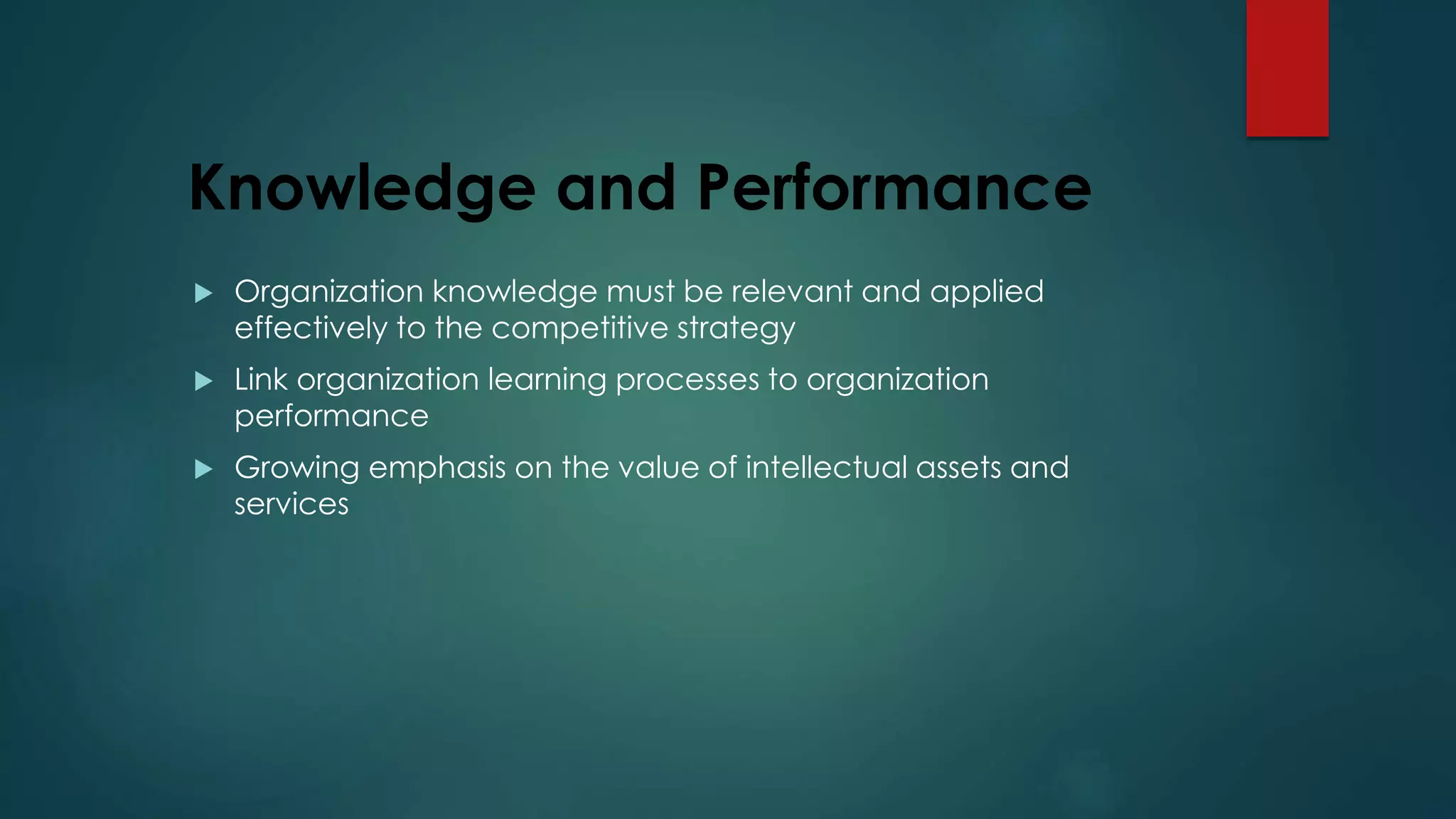 Knowledge and Performance

▶ Organization knowledge must be relevant and applied effectively to the competitive strategy

▶ Link organization learning processes to organization performance

▶ Growing emphasis on the value of intellectual assets and services